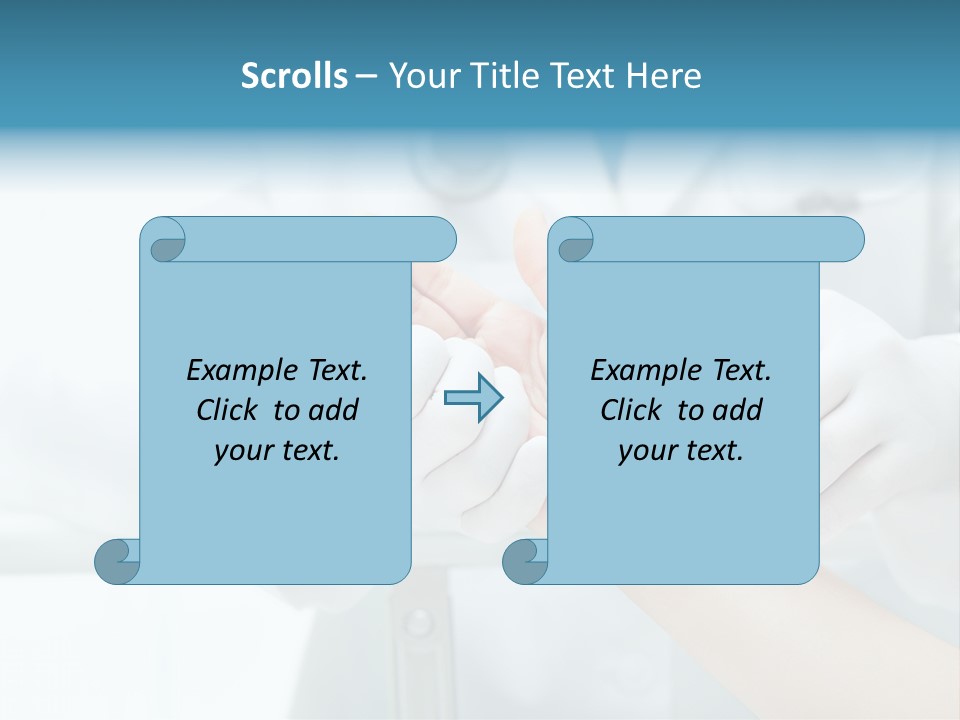 Scrolls – Your Title Text Here

Example Text. Click to add your text.

Example Text. Click to add your text.